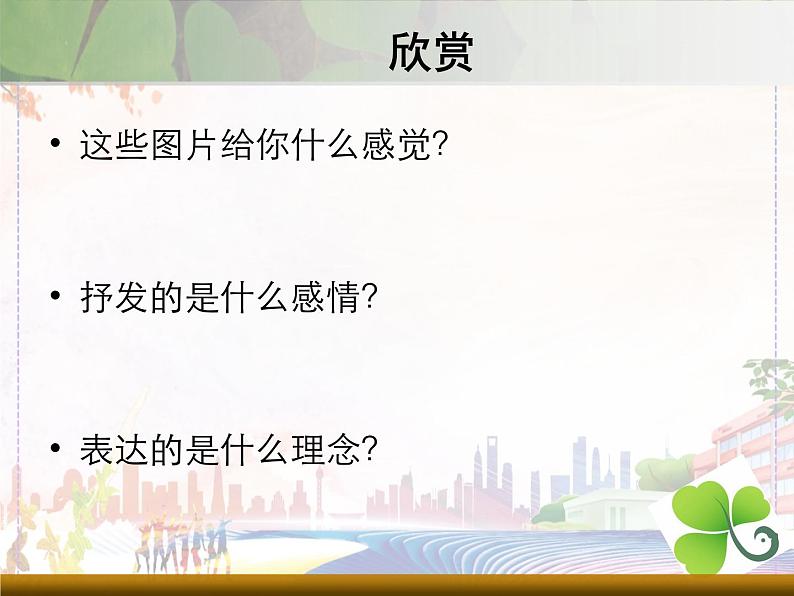 欣赏

• 这些图片给你什么感觉?

• 抒发的是什么感情?

• 表达的是什么理念?